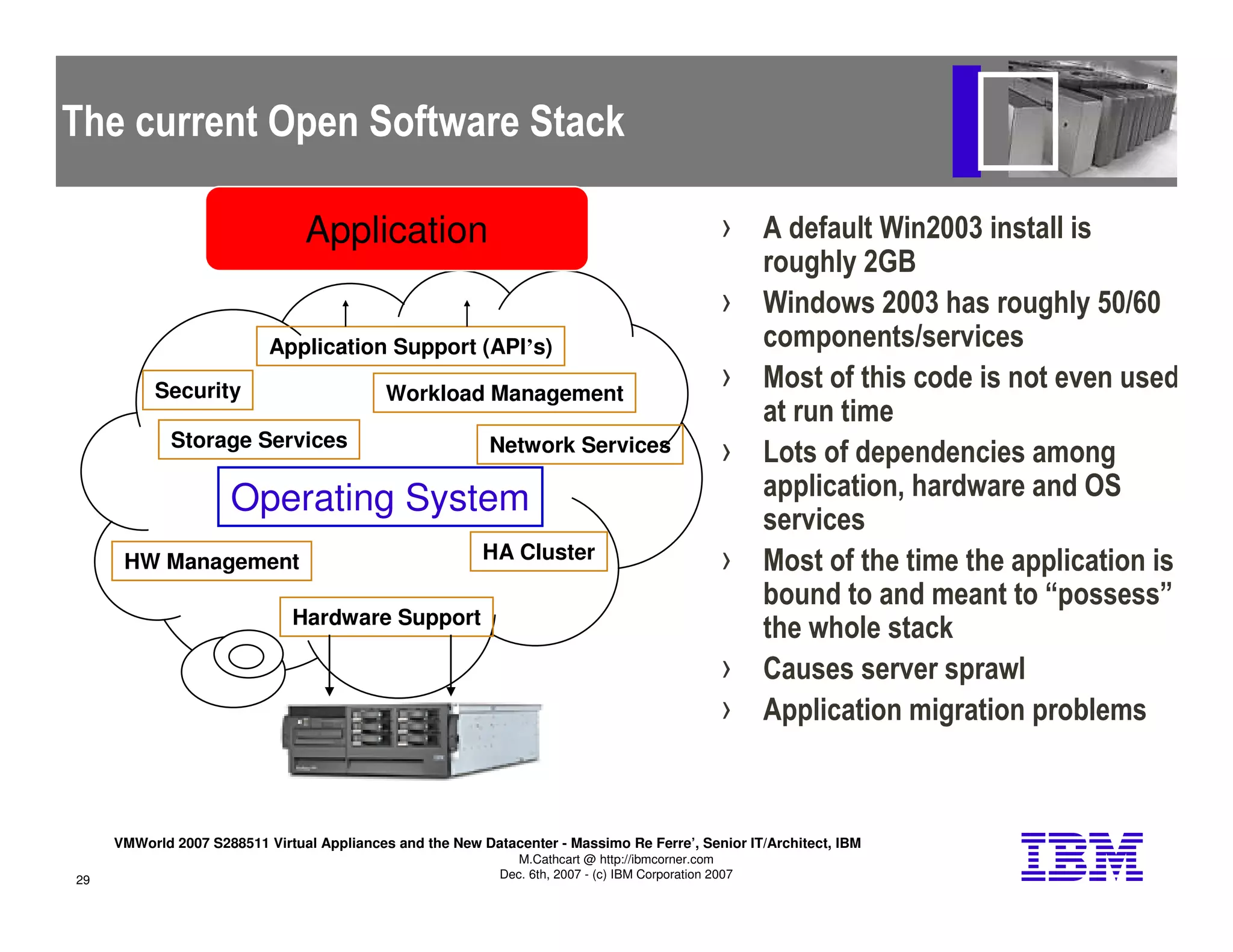 The current Open Software Stack

Application

Application Support (API's)

Security

Workload Management

Storage Services

Network Services

Operating System

HW Management

HA Cluster

Hardware Support

› A default Win2003 install is roughly 2GB

› Windows 2003 has roughly 50/60 components/services

› Most of this code is not even used at run time

› Lots of dependencies among application, hardware and OS services

› Most of the time the application is bound to and meant to "possess" the whole stack

› Causes server sprawl

› Application migration problems

VMWorld 2007 S288511 Virtual Appliances and the New Datacenter - Massimo Re Ferre', Senior IT/Architect, IBM
M.Cathcart @ http://ibmcorner.com
Dec. 6th, 2007 - (c) IBM Corporation 2007

29

IBM